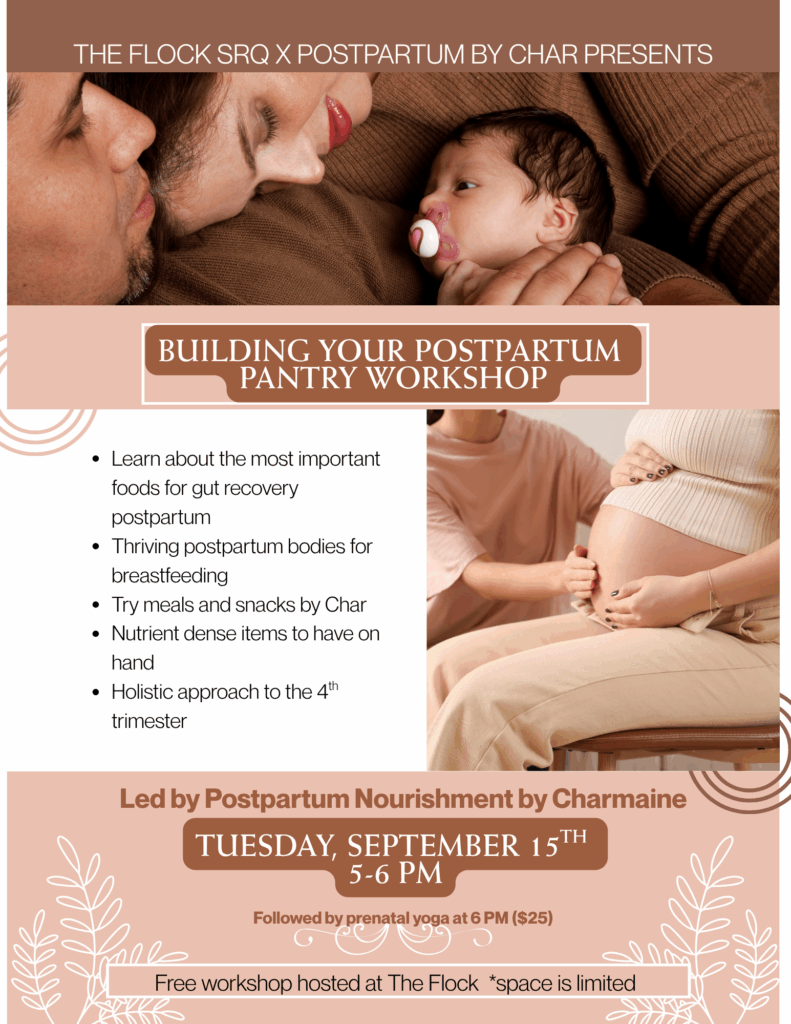 THE FLOCK SRQ X POSTPARTUM BY CHAR PRESENTS

BUILDING YOUR POSTPARTUM PANTRY WORKSHOP

- Learn about the most important foods for gut recovery postpartum
- Thriving postpartum bodies for breastfeeding
- Try meals and snacks by Char
- Nutrient dense items to have on hand
- Holistic approach to the 4$^{th}$ trimester

Led by Postpartum Nourishment by Charmaine

TUESDAY, SEPTEMBER 15$^{TH}$
5-6 PM

Followed by prenatal yoga at 6 PM ($25)

Free workshop hosted at The Flock *space is limited